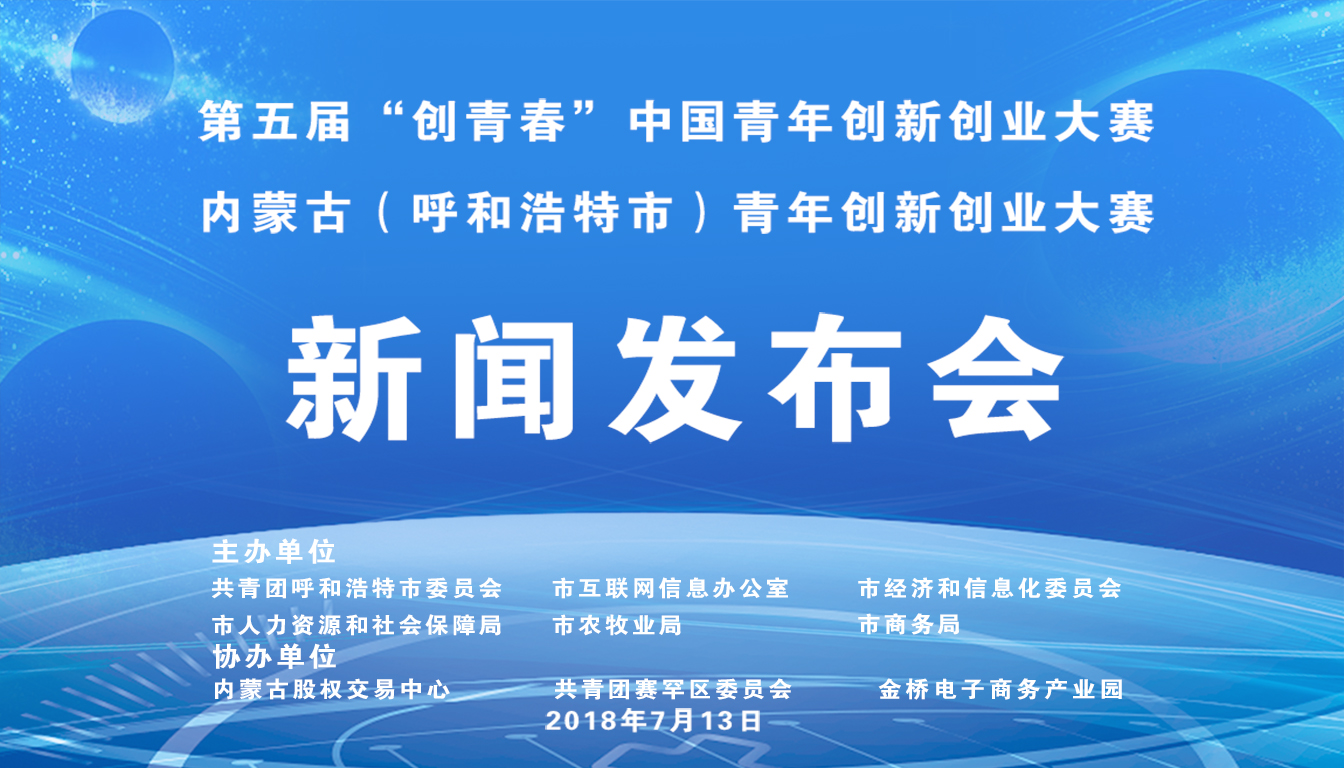 第五届“创青春”中国青年创新创业大赛
内蒙古（呼和浩特市）青年创新创业大赛

新闻发布会

主办单位
共青团呼和浩特市委员会 市互联网信息办公室 市经济和信息化委员会
市人力资源和社会保障局 市农牧业局 市商务局
协办单位
内蒙古股权交易中心 共青团赛罕区委员会 金桥电子商务产业园
2018年7月13日